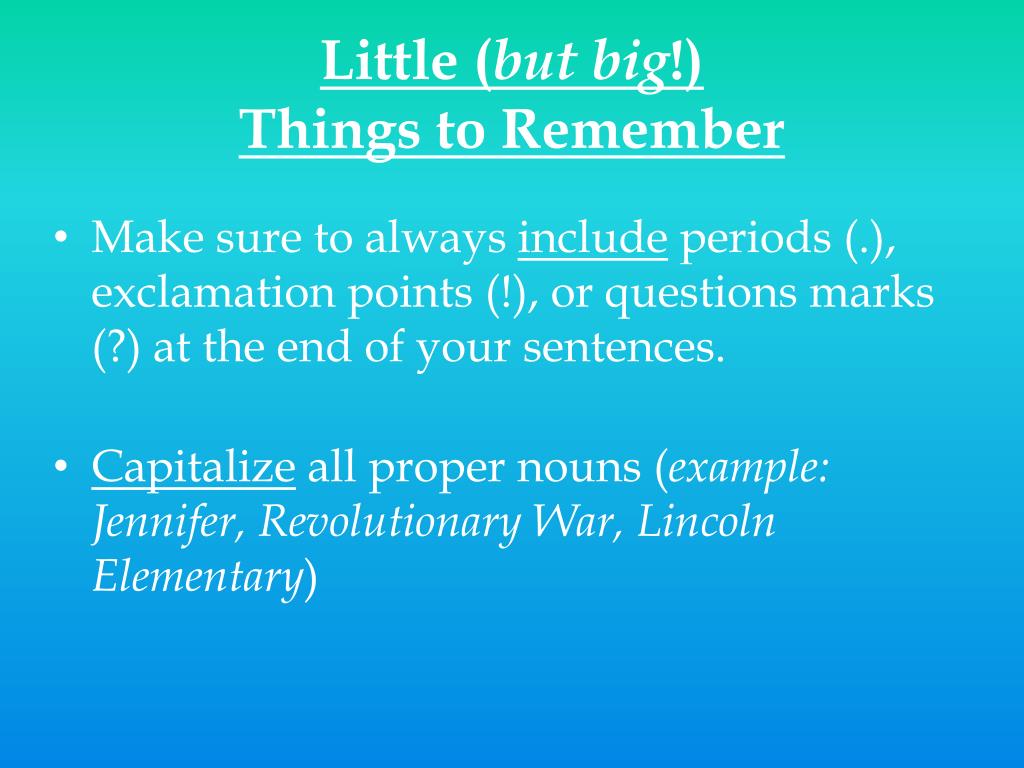 Little (but big!)
Things to Remember

• Make sure to always include periods (.), exclamation points (!), or questions marks (?) at the end of your sentences.

• Capitalize all proper nouns (example: Jennifer, Revolutionary War, Lincoln Elementary)